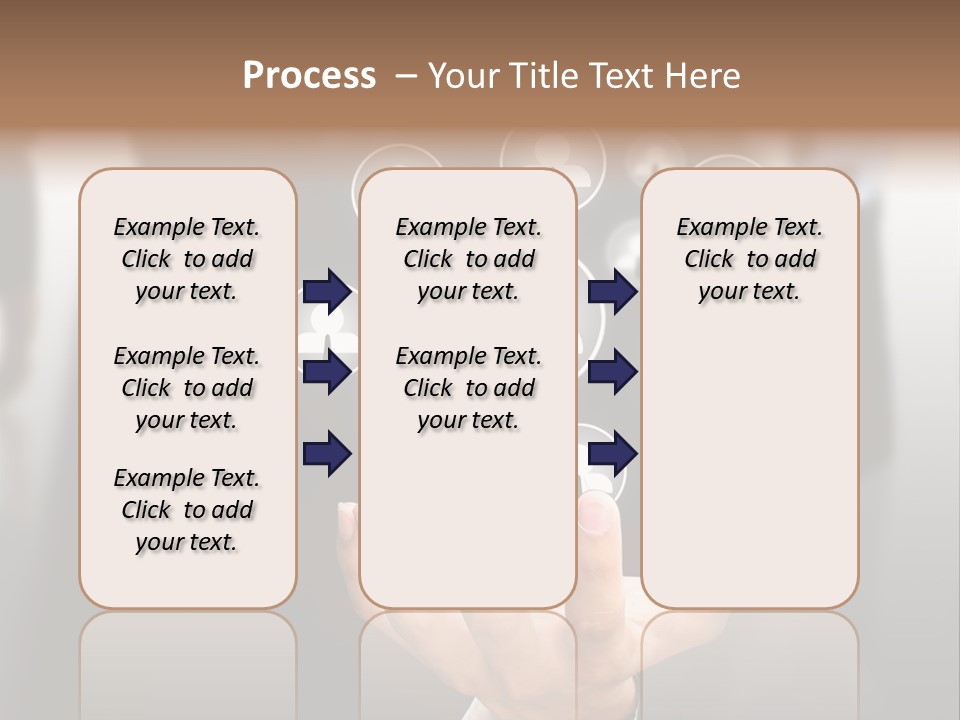 Process – Your Title Text Here

Example Text. Click to add your text.

Example Text. Click to add your text.

Example Text. Click to add your text.

Example Text. Click to add your text.

Example Text. Click to add your text.

Example Text. Click to add your text.